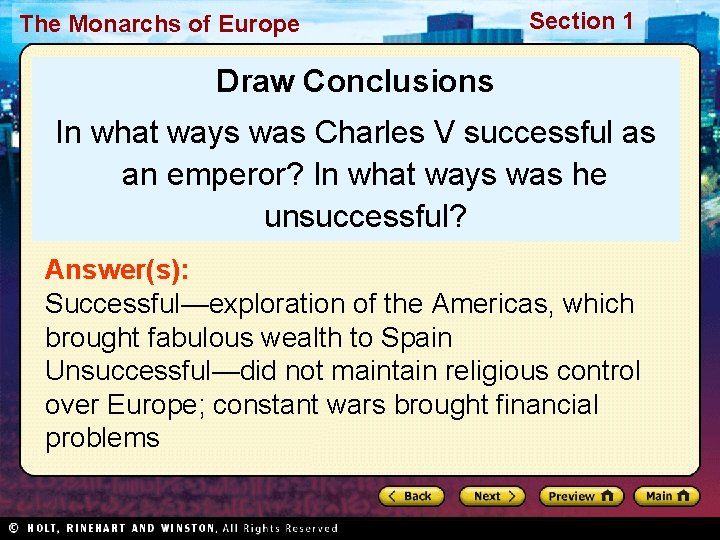 The Monarchs of Europe

Section 1

Draw Conclusions

In what ways was Charles V successful as an emperor? In what ways was he unsuccessful?

Answer(s):
Successful—exploration of the Americas, which brought fabulous wealth to Spain
Unsuccessful—did not maintain religious control over Europe; constant wars brought financial problems

Back Next Preview Main

© HOLT, RINEHART AND WINSTON, All Rights Reserved